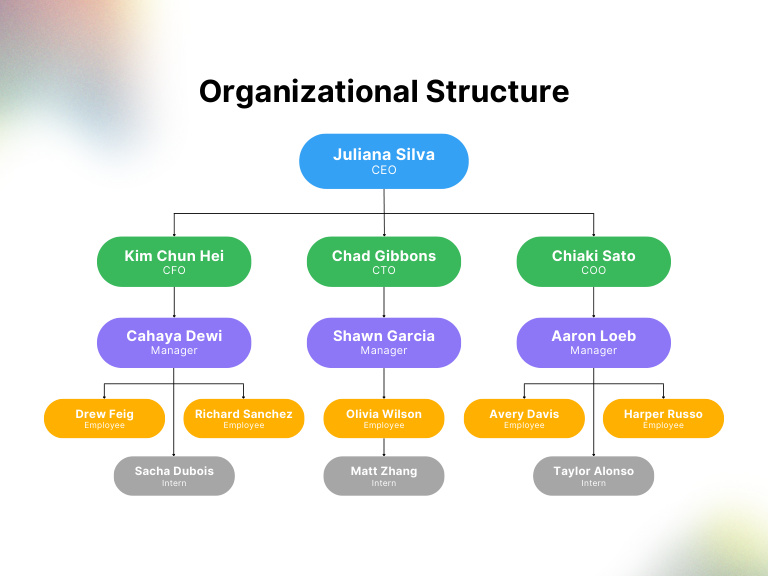 Organizational Structure

Juliana Silva
CEO

Kim Chun Hei
CFO

Chad Gibbons
CTO

Chiaki Sato
COO

Cahaya Dewi
Manager

Shawn Garcia
Manager

Aaron Loeb
Manager

Drew Feig
Employee

Richard Sanchez
Employee

Olivia Wilson
Employee

Avery Davis
Employee

Harper Russo
Employee

Sacha Dubois
Intern

Matt Zhang
Intern

Taylor Alonso
Intern